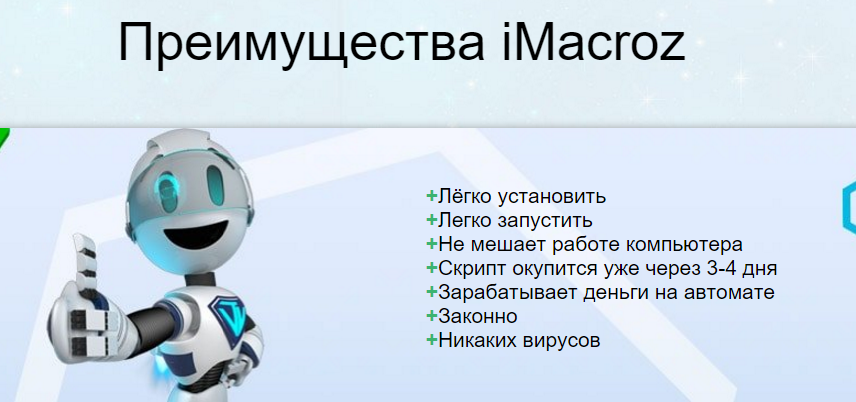 Преимущества iMacroz

+Лёгко установить
+Легко запустить
+Не мешает работе компьютера
+Скрипт окупится уже через 3-4 дня
+Зарабатывает деньги на автомате
+Законно
+Никаких вирусов